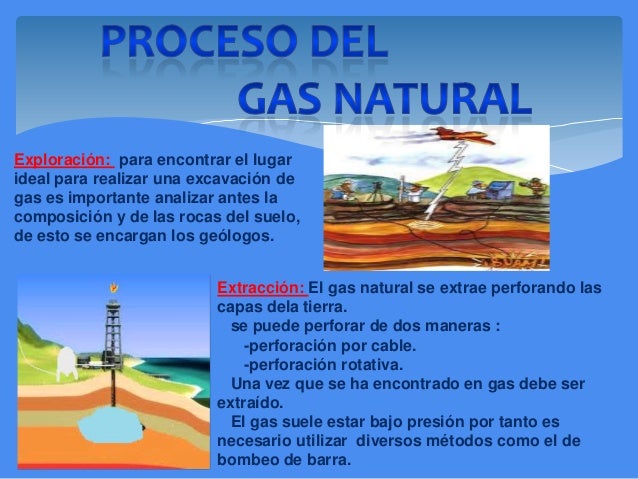 PROCESO DEL
GAS NATURAL

Exploración: para encontrar el lugar ideal para realizar una excavación de gas es importante analizar antes la composición y de las rocas del suelo, de esto se encargan los geólogos.

Extracción: El gas natural se extrae perforando las capas dela tierra.
se puede perforar de dos maneras :
-perforación por cable.
-perforación rotativa.
Una vez que se ha encontrado en gas debe ser extraído.
El gas suele estar bajo presión por tanto es necesario utilizar diversos métodos como el de bombeo de barra.